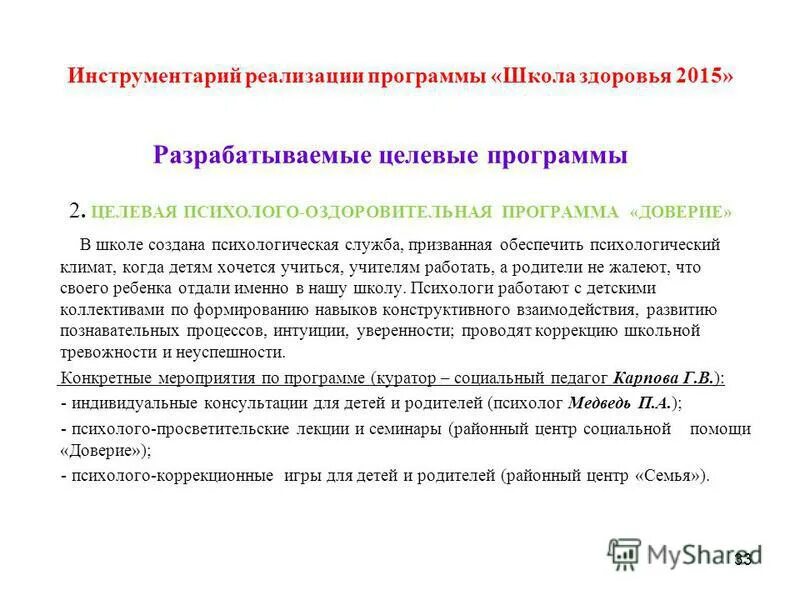 Инструментарий реализации программы «Школа здоровья 2015»

Разрабатываемые целевые программы

2. ЦЕЛЕВАЯ ПСИХОЛОГО-ОЗДОРОВИТЕЛЬНАЯ ПРОГРАММА «ДОВЕРИЕ»

В школе создана психологическая служба, призванная обеспечить психологический климат, когда детям хочется учиться, учителям работать, а родители не жалеют, что своего ребенка отдали именно в нашу школу. Психологи работают с детскими коллективами по формированию навыков конструктивного взаимодействия, развитию познавательных процессов, интуиции, уверенности; проводят коррекцию школьной тревожности и неуспешности.

Конкретные мероприятия по программе (куратор – социальный педагог Карпова Г.В.):

- индивидуальные консультации для детей и родителей (психолог Медведь П.А.);

- психолого-просветительские лекции и семинары (районный центр социальной помощи «Доверие»);

- психолого-коррекционные игры для детей и родителей (районный центр «Семья»).

MyShared

33